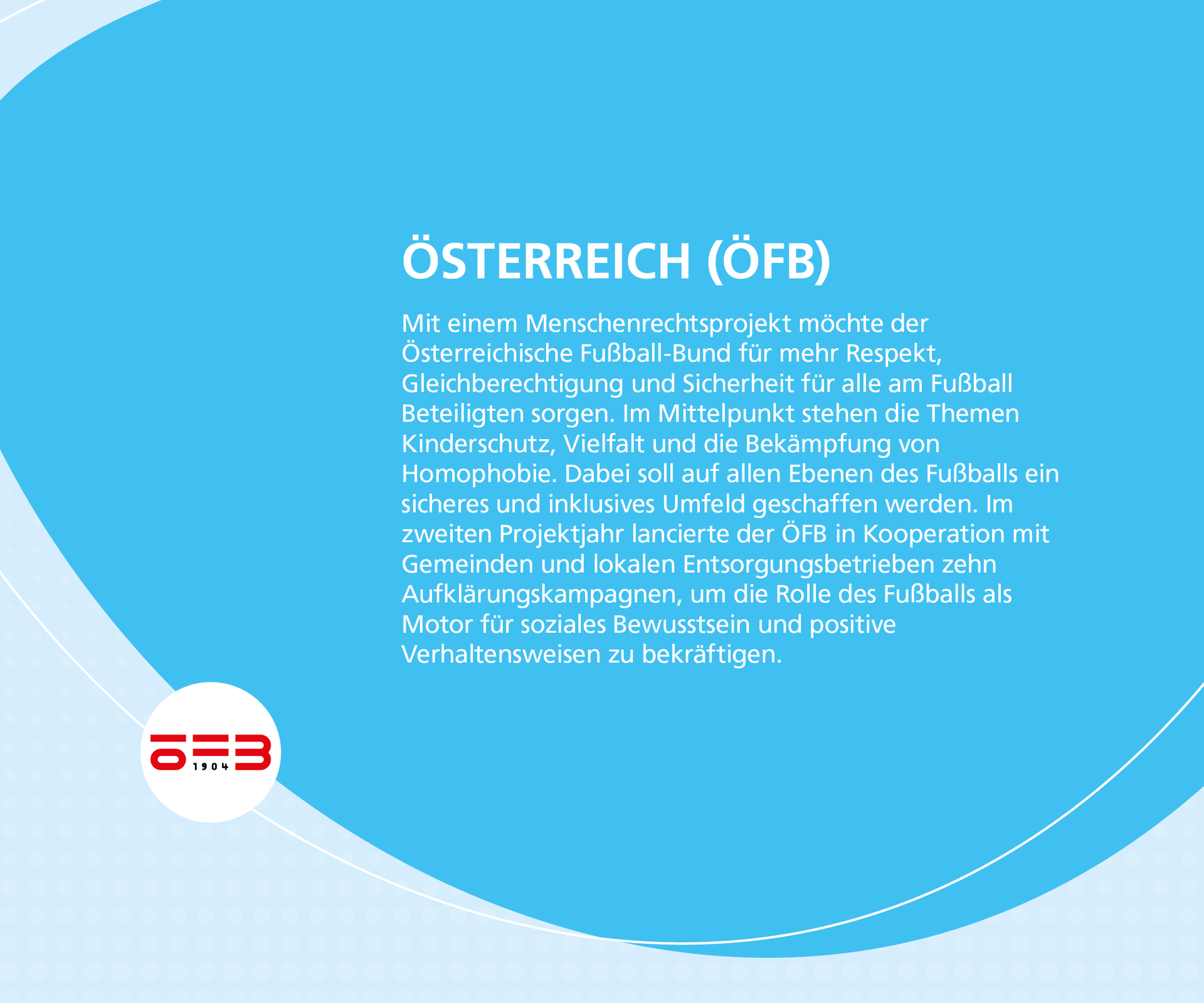 ÖSTERREICH (ÖFB)

Mit einem Menschenrechtsprojekt möchte der Österreichische Fußball-Bund für mehr Respekt, Gleichberechtigung und Sicherheit für alle am Fußball Beteiligten sorgen. Im Mittelpunkt stehen die Themen Kinderschutz, Vielfalt und die Bekämpfung von Homophobie. Dabei soll auf allen Ebenen des Fußballs ein sicheres und inklusives Umfeld geschaffen werden. Im zweiten Projektjahr lancierte der ÖFB in Kooperation mit Gemeinden und lokalen Entsorgungsbetrieben zehn Aufklärungskampagnen, um die Rolle des Fußballs als Motor für soziales Bewusstsein und positive Verhaltensweisen zu bekräftigen.

ÖFB
1904